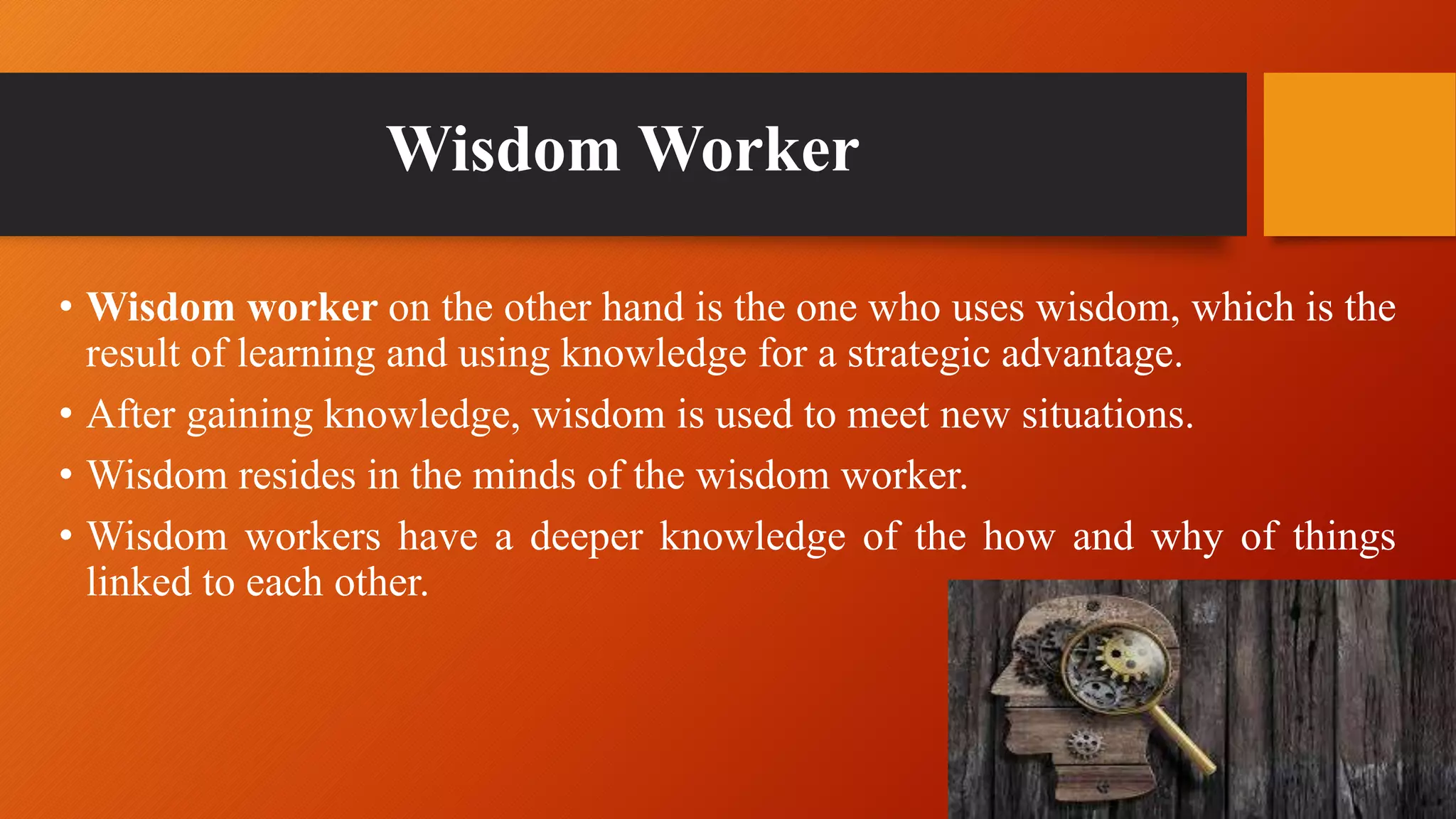 Wisdom Worker

• Wisdom worker on the other hand is the one who uses wisdom, which is the result of learning and using knowledge for a strategic advantage.
• After gaining knowledge, wisdom is used to meet new situations.
• Wisdom resides in the minds of the wisdom worker.
• Wisdom workers have a deeper knowledge of the how and why of things linked to each other.